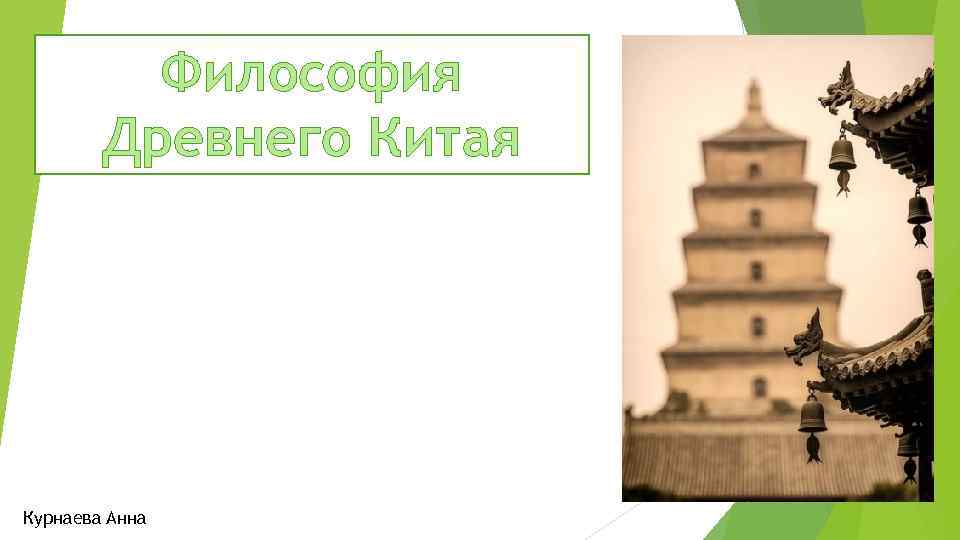 Философия Древнего Китая

Курнаева Анна